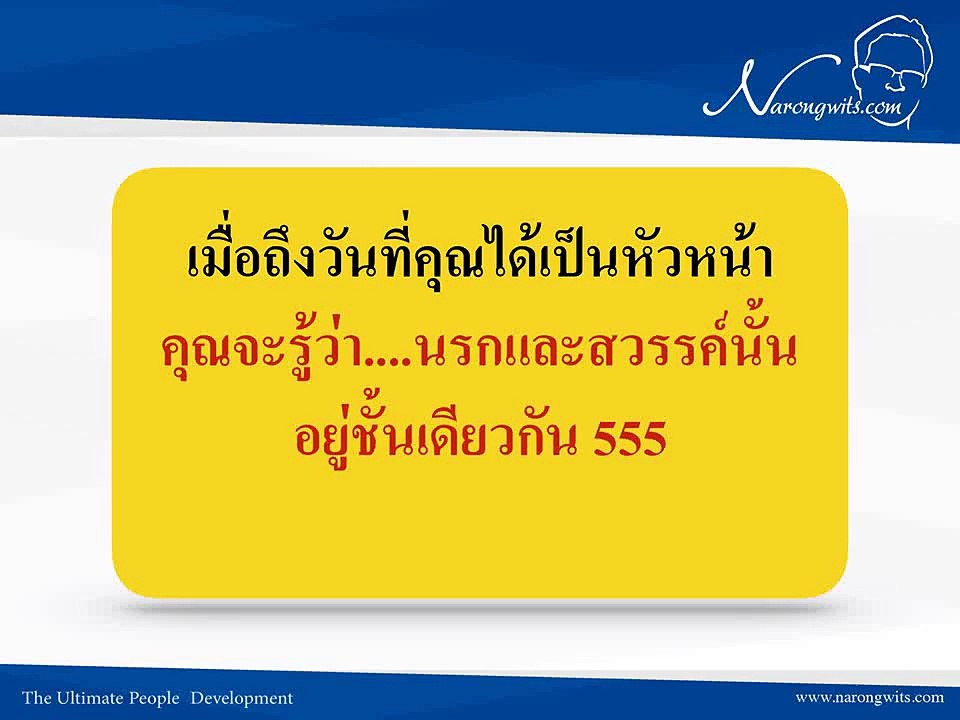 Narongwits.com

เมื่อถึงวันที่คุณได้เป็นหัวหน้า
คุณจะรู้ว่า....นรกและสวรรค์นั้น
อยู่ชั้นเดียวกัน 555

The Ultimate People Development

www.narongwits.com